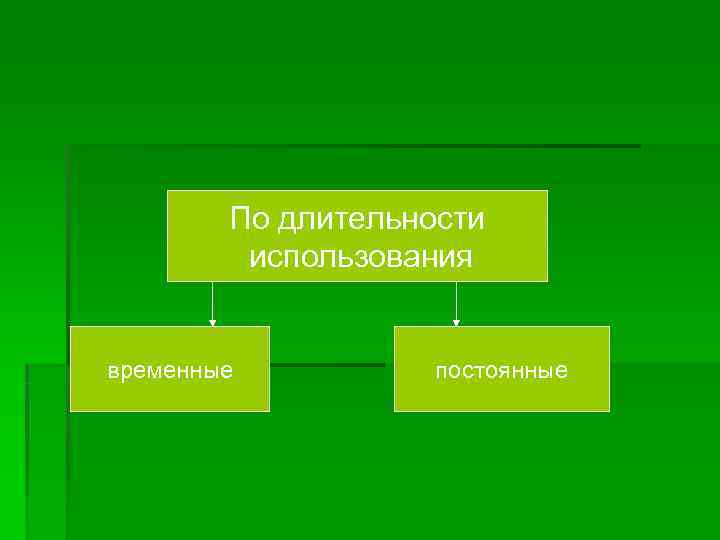 По длительности использования

временные

постоянные